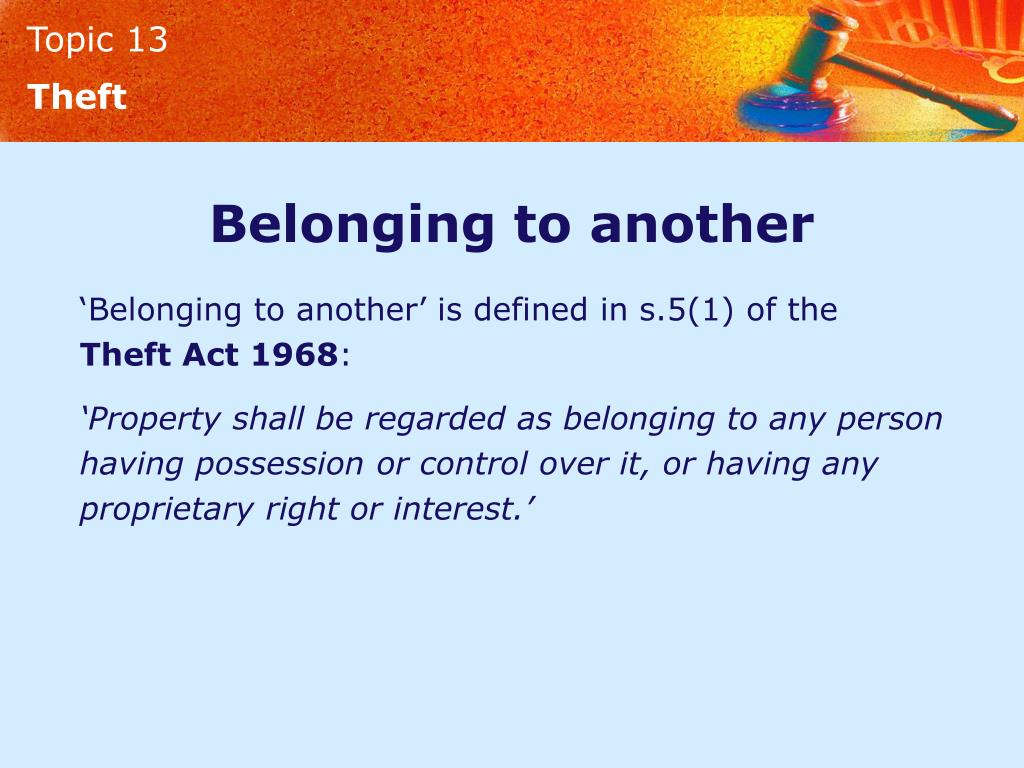 Topic 13
Theft

Belonging to another

‘Belonging to another’ is defined in s.5(1) of the Theft Act 1968:

‘Property shall be regarded as belonging to any person having possession or control over it, or having any proprietary right or interest.’